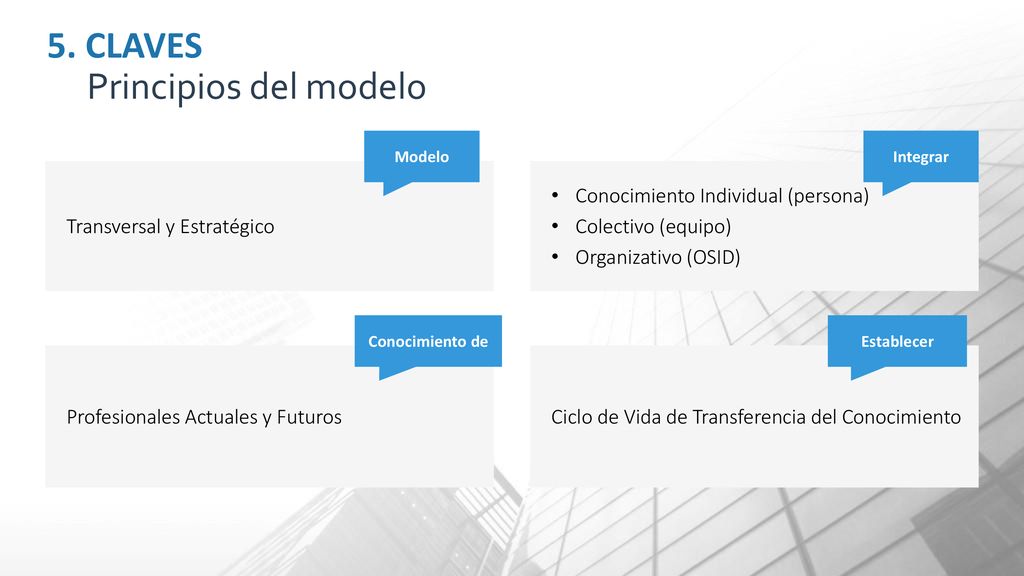 5. CLAVES
Principios del modelo

Modelo

Transversal y Estratégico

Integrar

• Conocimiento Individual (persona)
• Colectivo (equipo)
• Organizativo (OSID)

Conocimiento de

Profesionales Actuales y Futuros

Establecer

Ciclo de Vida de Transferencia del Conocimiento